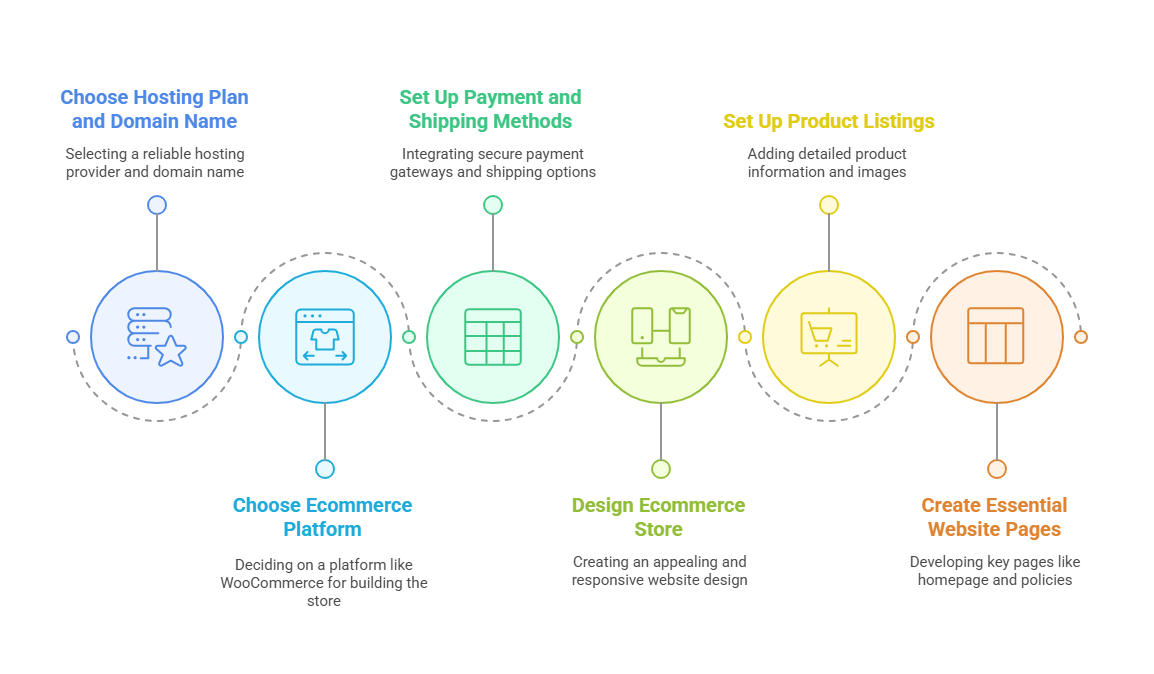 Choose Hosting Plan and Domain Name

Selecting a reliable hosting provider and domain name

Choose Ecommerce Platform

Deciding on a platform like WooCommerce for building the store

Set Up Payment and Shipping Methods

Integrating secure payment gateways and shipping options

Design Ecommerce Store

Creating an appealing and responsive website design

Set Up Product Listings

Adding detailed product information and images

Create Essential Website Pages

Developing key pages like homepage and policies